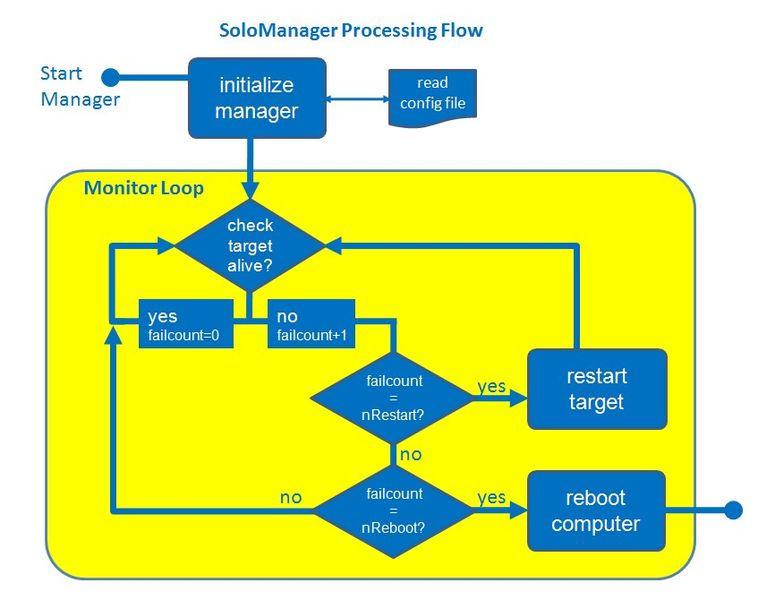 SoloManager Processing Flow

Start Manager

initialize manager

read config file

Monitor Loop

check target alive?

yes
failcount=0

no
failcount+1

failcount = nRestart?

yes

restart target

no

failcount = nReboot?

no

yes

reboot computer